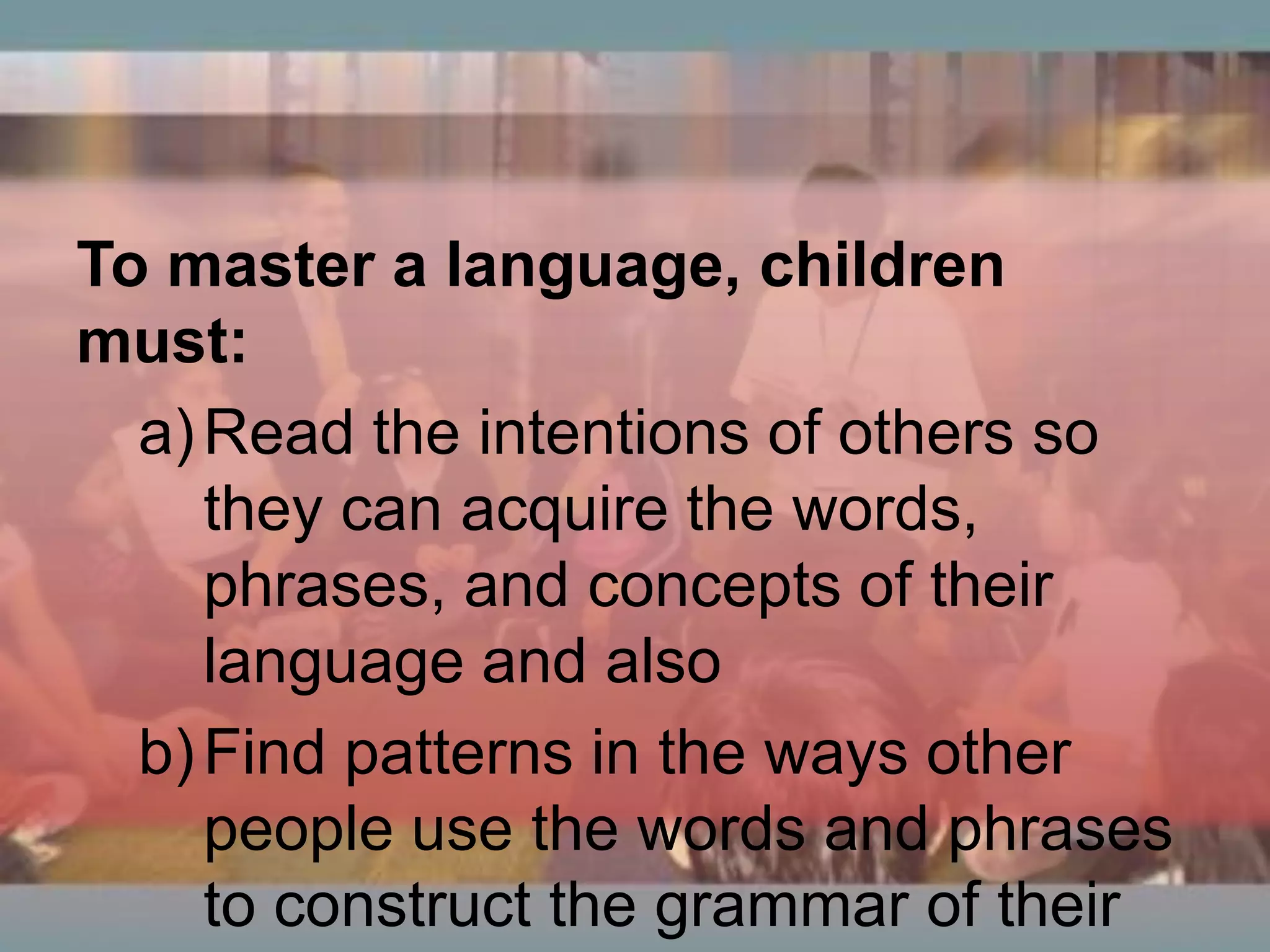 To master a language, children must:

a) Read the intentions of others so they can acquire the words, phrases, and concepts of their language and also

b) Find patterns in the ways other people use the words and phrases to construct the grammar of their